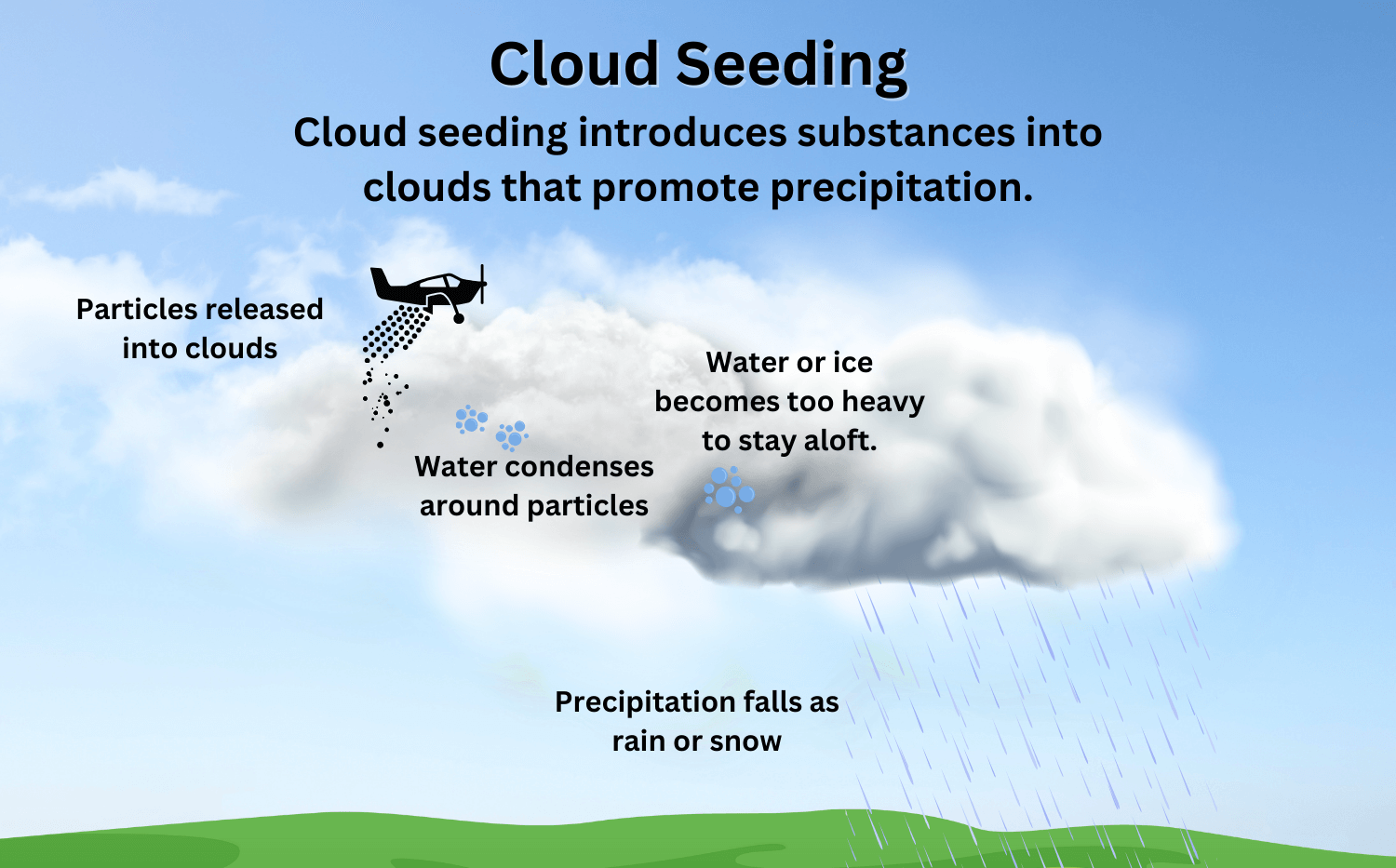 Cloud Seeding

Cloud seeding introduces substances into clouds that promote precipitation.

Particles released into clouds

Water condenses around particles

Water or ice becomes too heavy to stay aloft.

Precipitation falls as rain or snow